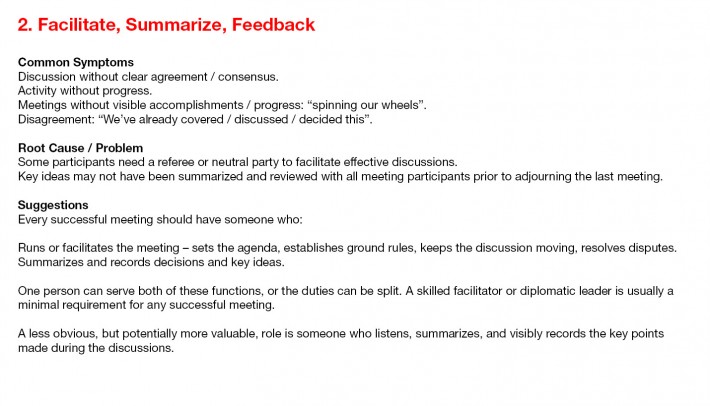 2. Facilitate, Summarize, Feedback

Common Symptoms
Discussion without clear agreement / consensus.
Activity without progress.
Meetings without visible accomplishments / progress: “spinning our wheels”.
Disagreement: “We’ve already covered / discussed / decided this”.

Root Cause / Problem
Some participants need a referee or neutral party to facilitate effective discussions.
Key ideas may not have been summarized and reviewed with all meeting participants prior to adjourning the last meeting.

Suggestions
Every successful meeting should have someone who:

Runs or facilitates the meeting – sets the agenda, establishes ground rules, keeps the discussion moving, resolves disputes.
Summarizes and records decisions and key ideas.

One person can serve both of these functions, or the duties can be split. A skilled facilitator or diplomatic leader is usually a minimal requirement for any successful meeting.

A less obvious, but potentially more valuable, role is someone who listens, summarizes, and visibly records the key points made during the discussions.